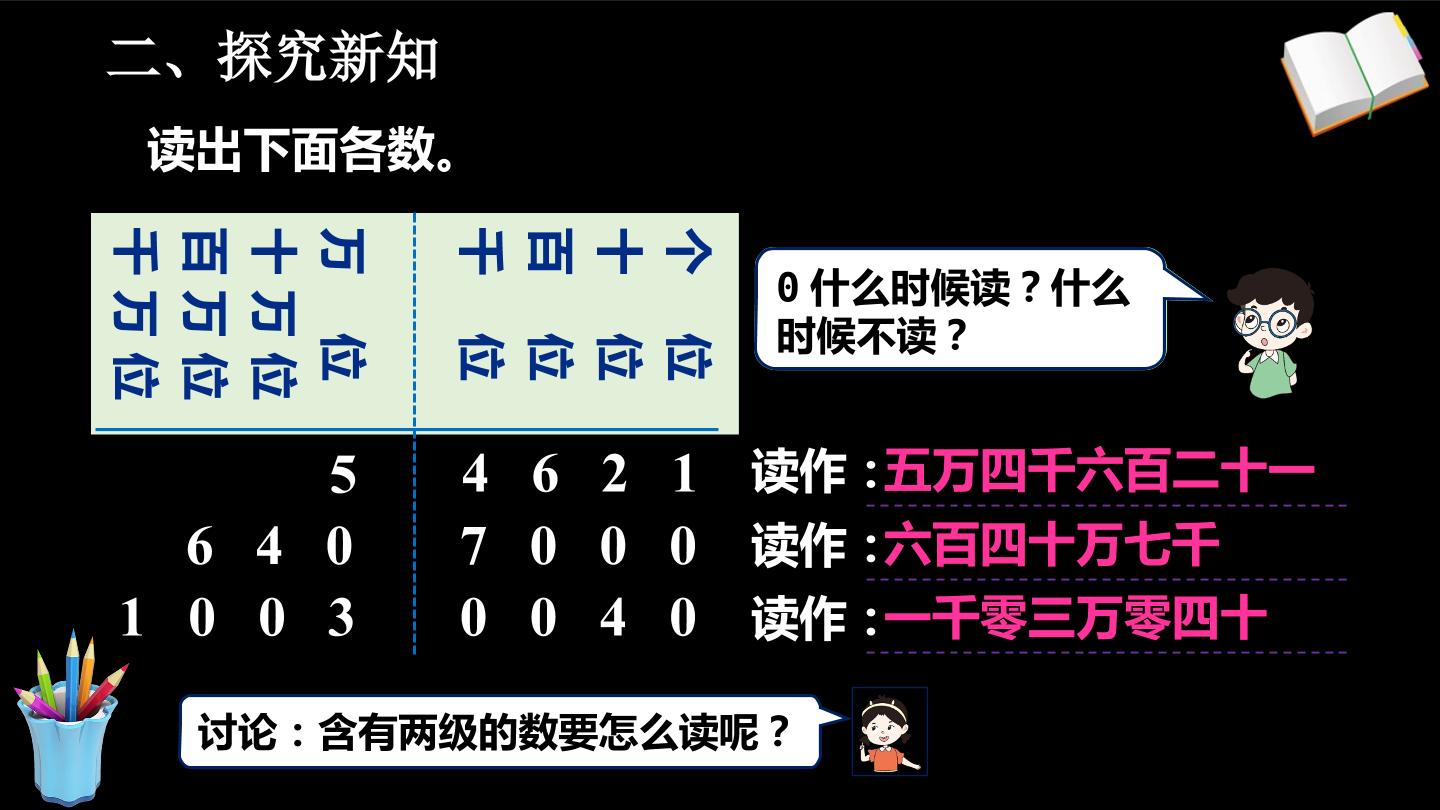 二、探究新知

读出下面各数。

| 千万位 | 百万位 | 十万位 | 万位 | 千位 | 百位 | 十位 | 个位 |
|---|---|---|---|---|---|---|---|
| | | | 5 | 4 | 6 | 2 | 1 |
| | 6 | 4 | 0 | 7 | 0 | 0 | 0 |
| 1 | 0 | 0 | 3 | 0 | 0 | 4 | 0 |

读作：五万四千六百二十一

读作：六百四十万七千

读作：一千零三万零四十

0什么时候读？什么时候不读？

讨论：含有两级的数要怎么读呢？